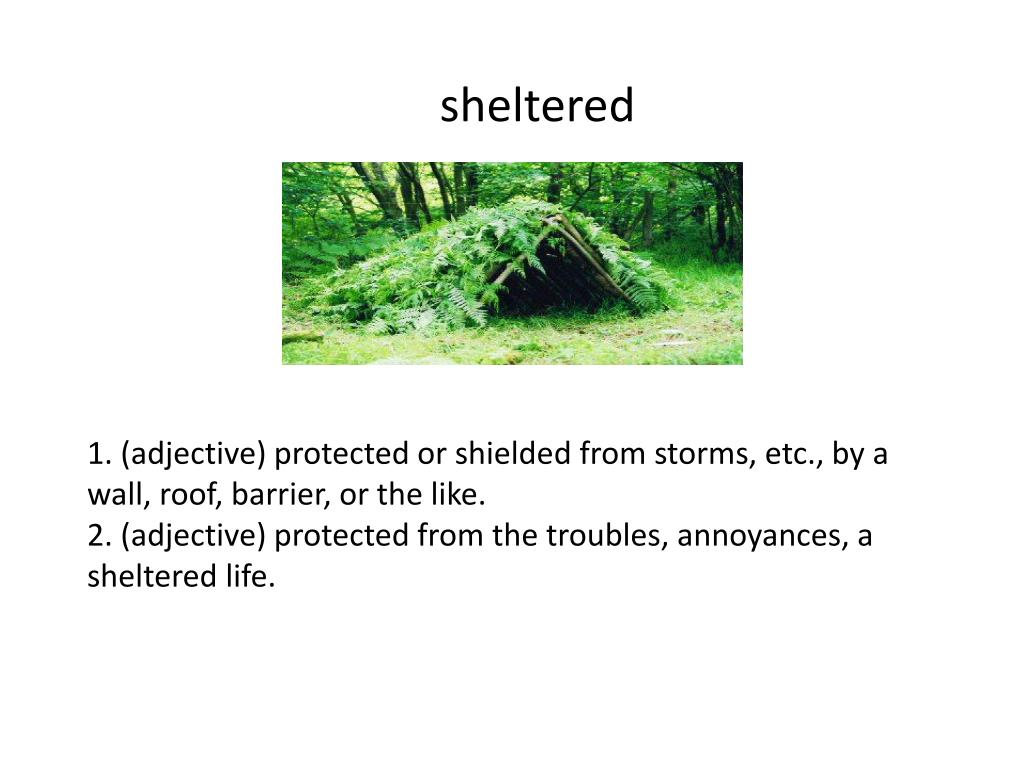 sheltered

1. (adjective) protected or shielded from storms, etc., by a wall, roof, barrier, or the like.
2. (adjective) protected from the troubles, annoyances, a sheltered life.